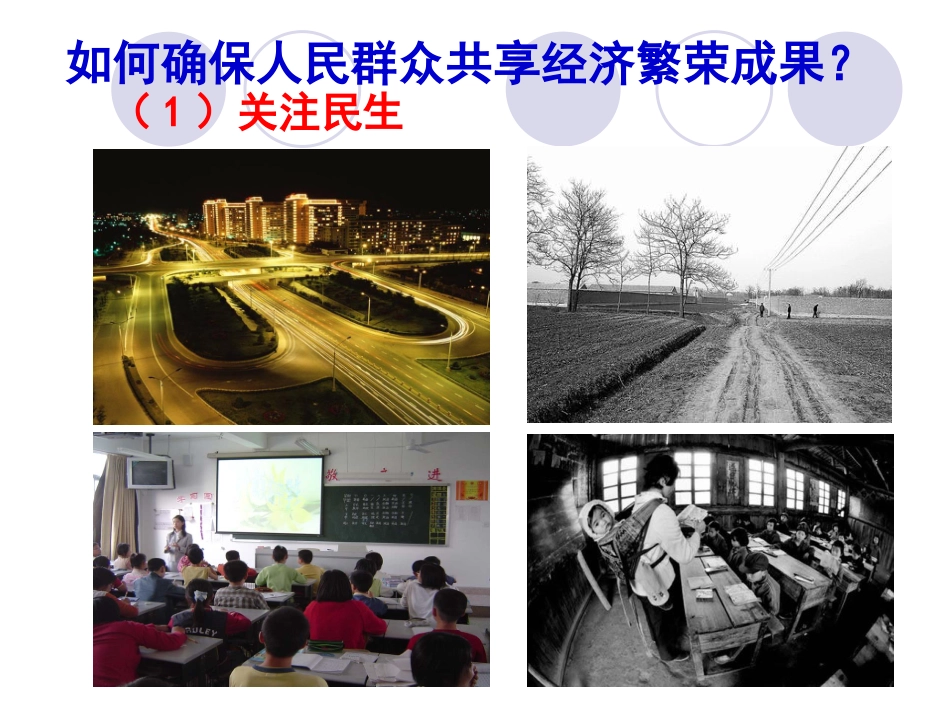 如何确保人民群众共享经济繁荣成果？

（1）关注民生